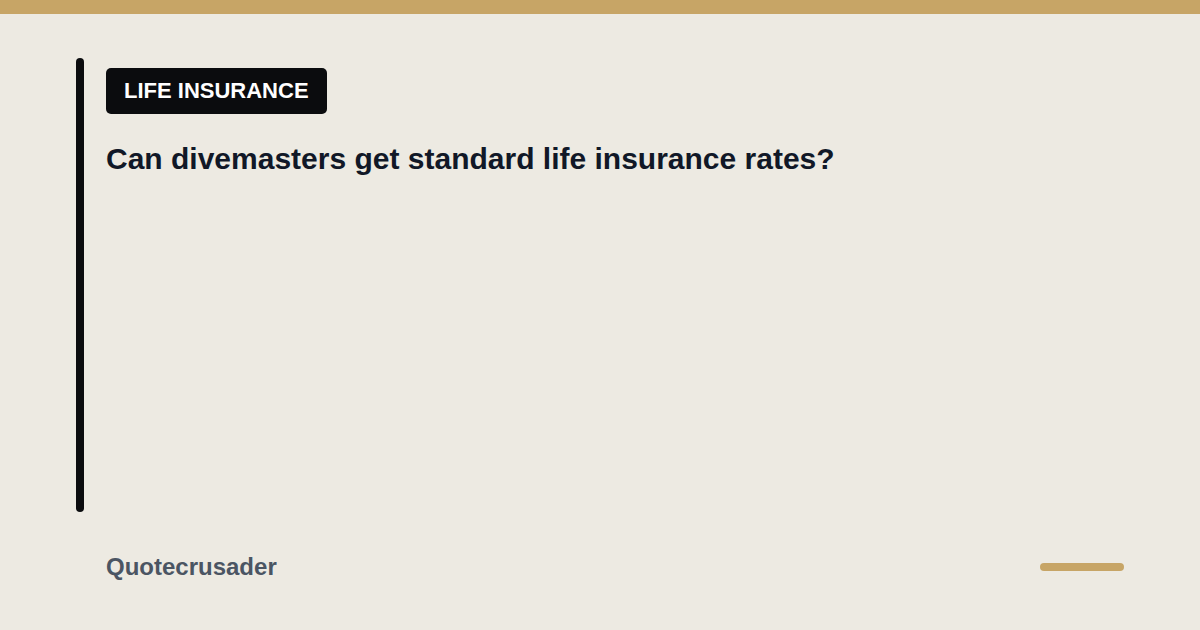 LIFE INSURANCE

Can divemasters get standard life insurance rates?

Quotecrusader